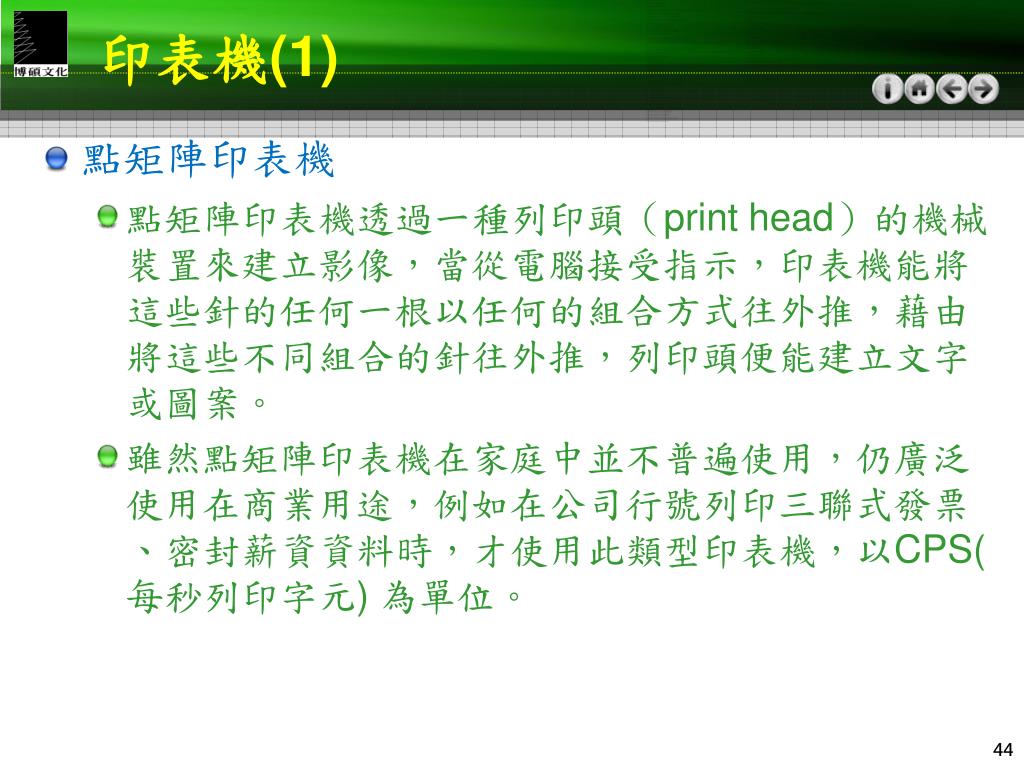 博碩文化

印表機(1)

點矩陣印表機

點矩陣印表機透過一種列印頭（print head）的機械裝置來建立影像，當從電腦接受指示，印表機能將這些針的任何一根以任何的組合方式往外推，藉由將這些不同組合的針往外推，列印頭便能建立文字或圖案。

雖然點矩陣印表機在家庭中並不普遍使用，仍廣泛使用在商業用途，例如在公司行號列印三聯式發票、密封薪資資料時，才使用此類型印表機，以CPS(每秒列印字元) 為單位。

44